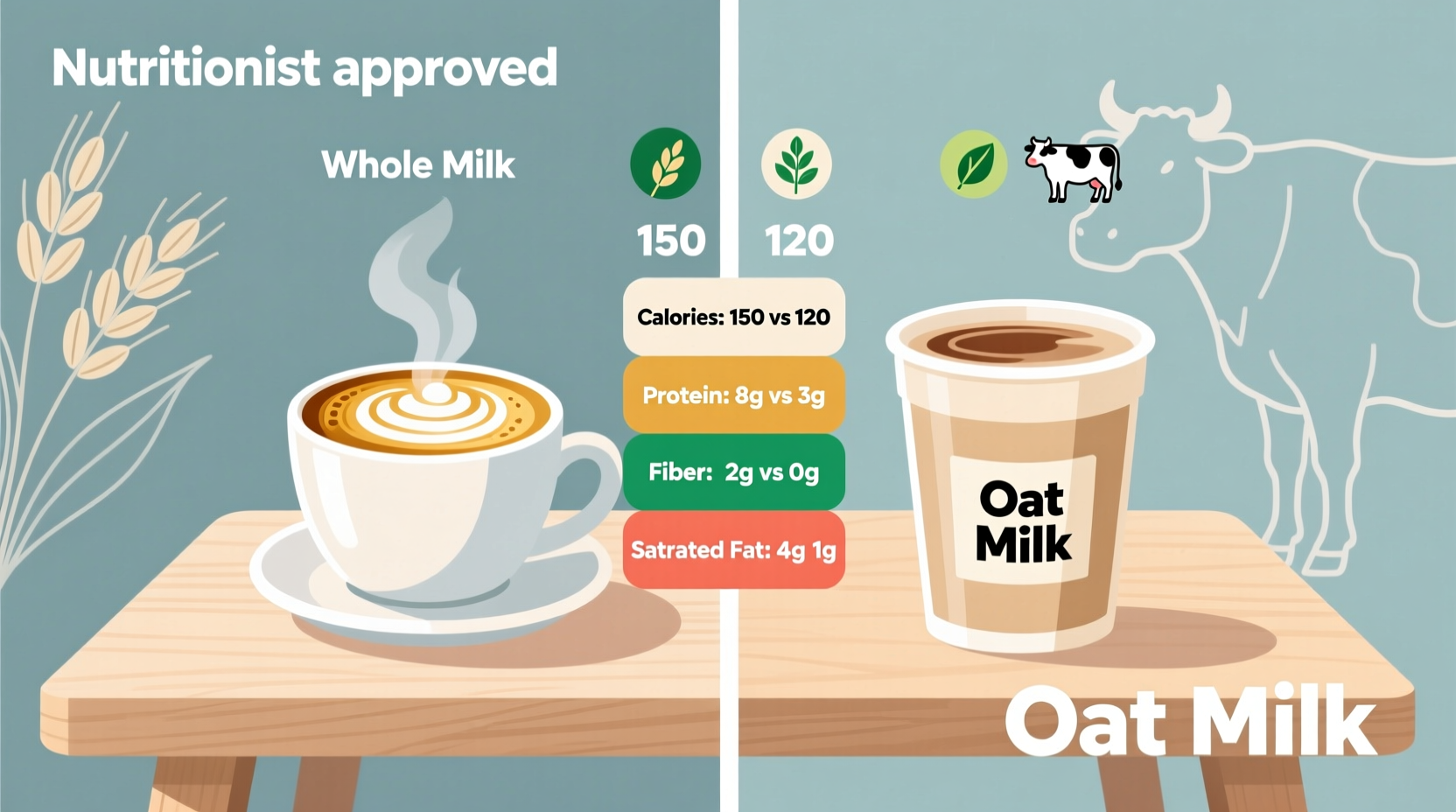 Nutritionist approved

Whole Milk

150

120

Calories: 150 vs 120

Protein: 8g vs 3g

Fiber: 2g vs 0g

Satrated Fat: 4g 1g

Oat Milk

Oat Milk